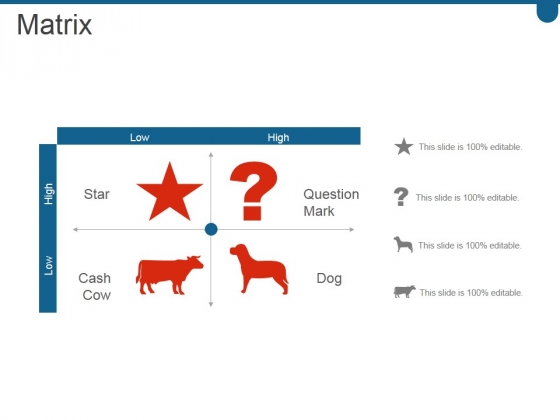 Matrix

Low

High

High

Low

Star

Question Mark

Cash Cow

Dog

This slide is 100% editable.

This slide is 100% editable.

This slide is 100% editable.

This slide is 100% editable.